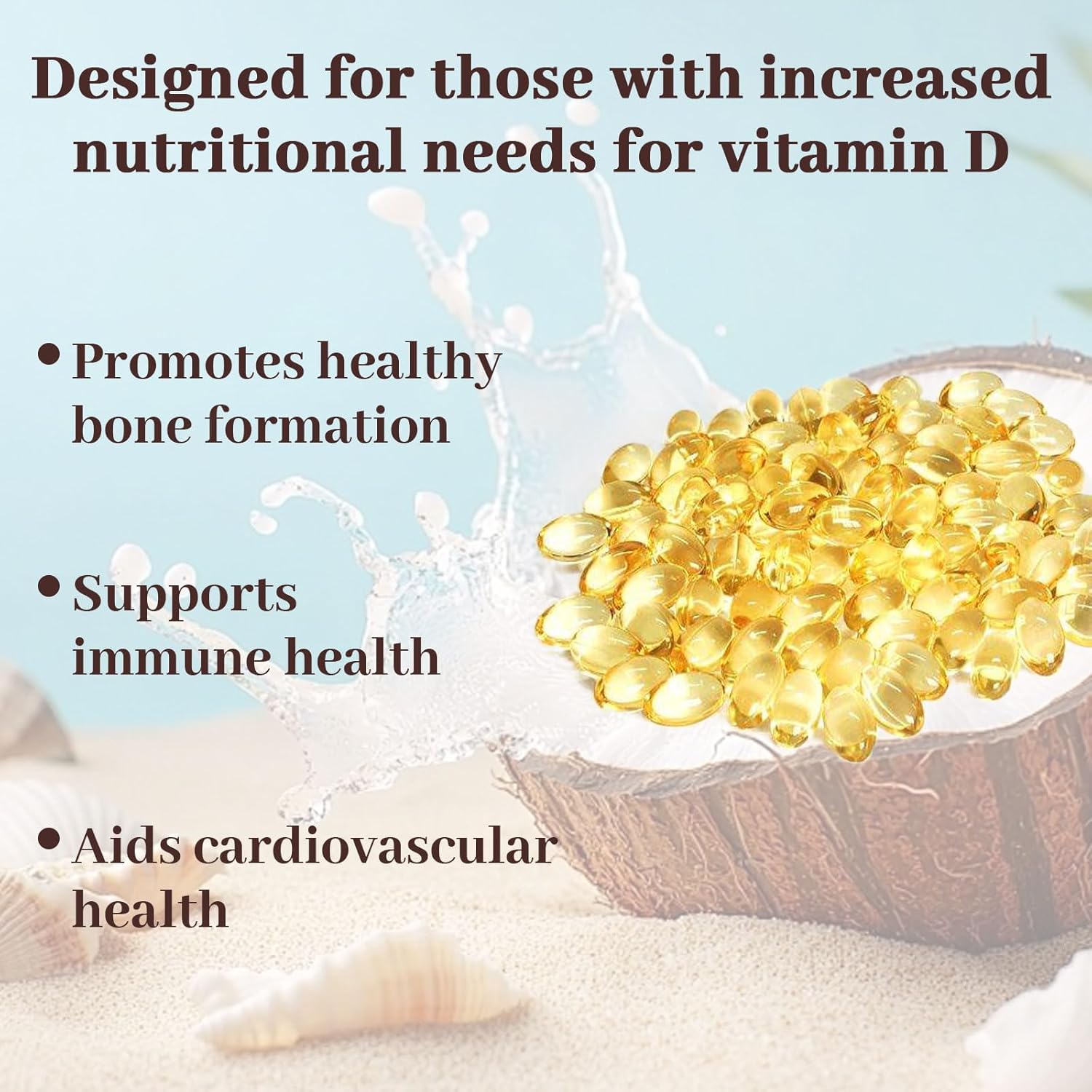 Designed for those with increased nutritional needs for vitamin D

• Promotes healthy bone formation

• Supports immune health

• Aids cardiovascular health